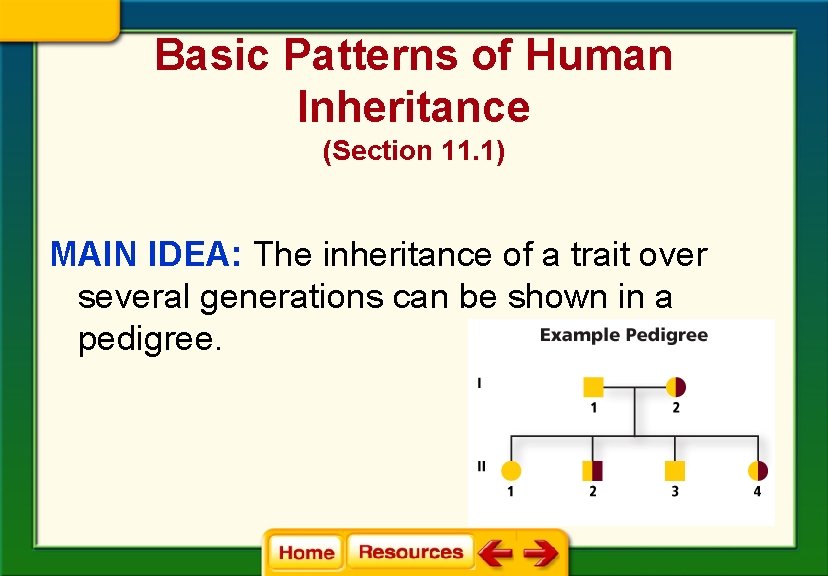 Basic Patterns of Human Inheritance
(Section 11.1)

MAIN IDEA: The inheritance of a trait over several generations can be shown in a pedigree.

Example Pedigree

I
1 2

II
1 2 3 4

Home Resources